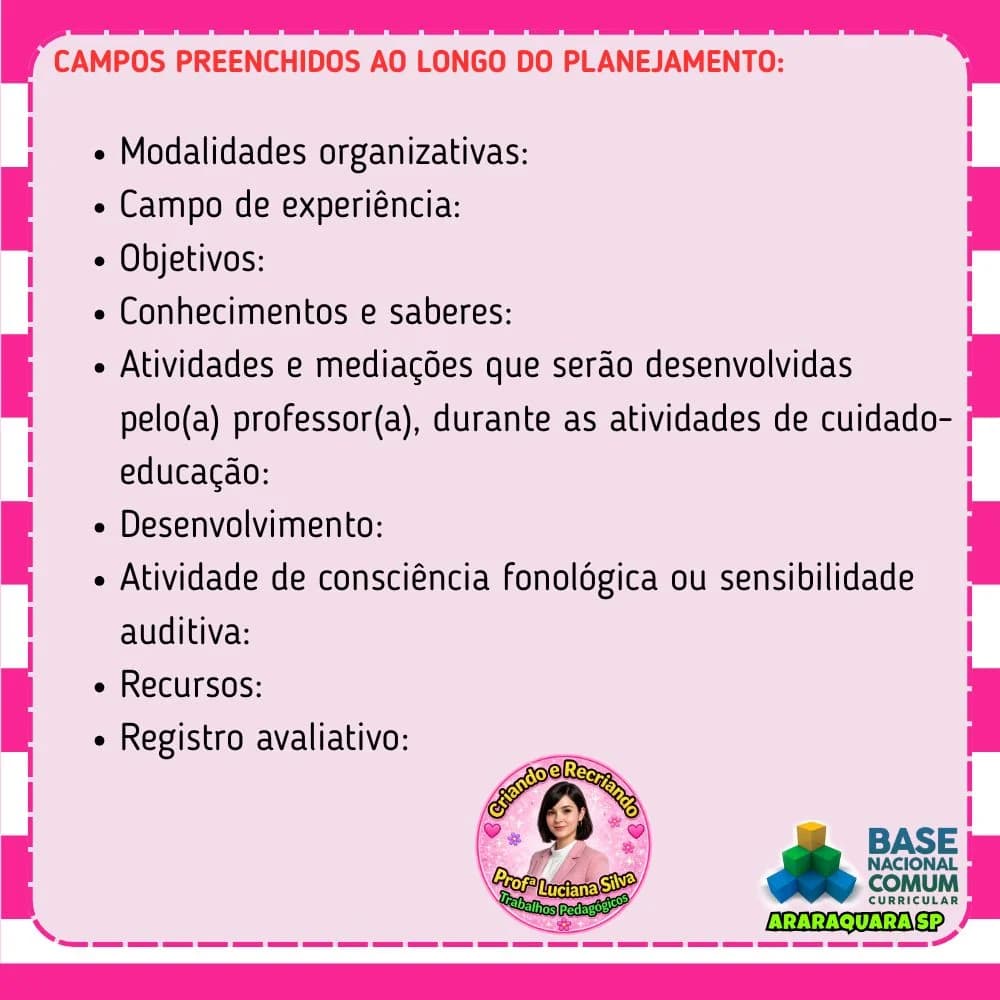 CAMPOS PREENCHIDOS AO LONGO DO PLANEJAMENTO:

• Modalidades organizativas:
• Campo de experiência:
• Objetivos:
• Conhecimentos e saberes:
• Atividades e mediações que serão desenvolvidas pelo(a) professor(a), durante as atividades de cuidado-educação:
• Desenvolvimento:
• Atividade de consciência fonológica ou sensibilidade auditiva:
• Recursos:
• Registro avaliativo:

Criando e Recriando
Profª Luciana Silva
Trabalhos Pedagógicos

BASE NACIONAL COMUM CURRICULAR
ARARAQUARA SP